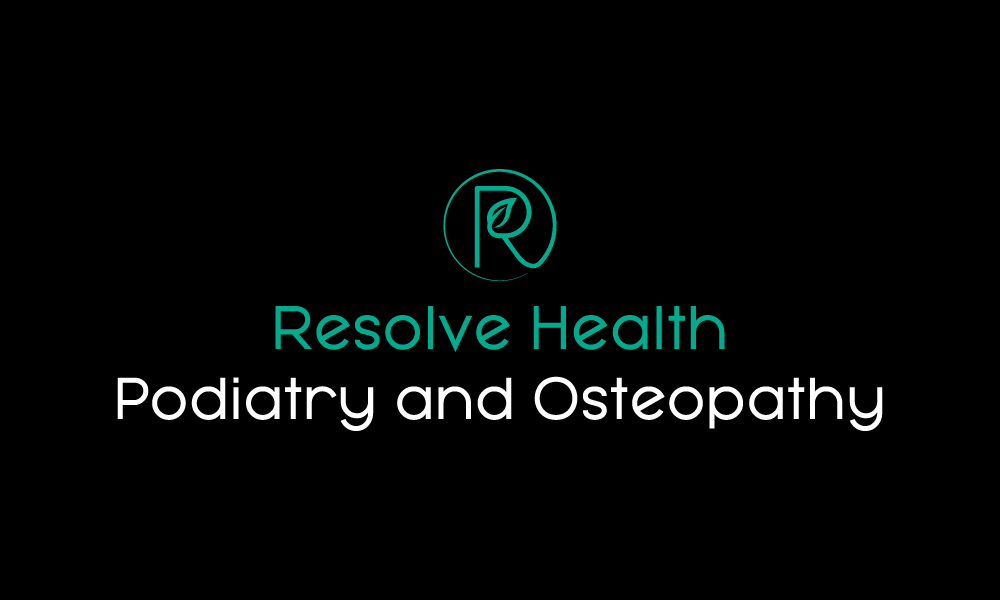 R

Resolve Health
Podiatry and Osteopathy